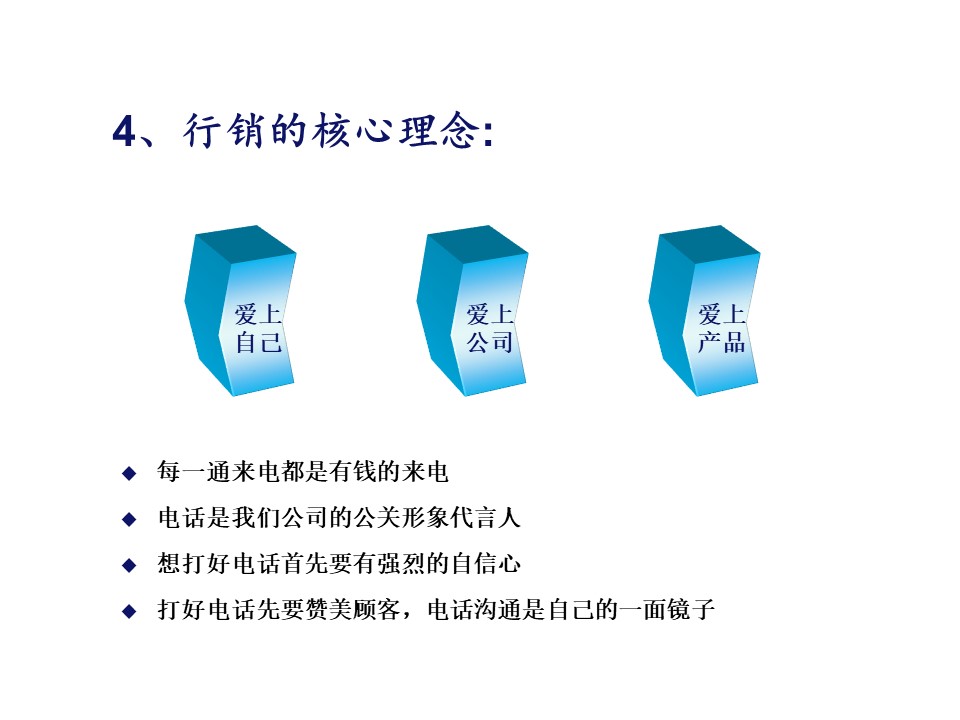 4、行销的核心理念:

爱上自己

爱上公司

爱上产品

◆ 每一通来电都是有钱的来电

◆ 电话是我们公司的公关形象代言人

◆ 想打好电话首先要有强烈的自信心

◆ 打好电话先要赞美顾客，电话沟通是自己的一面镜子